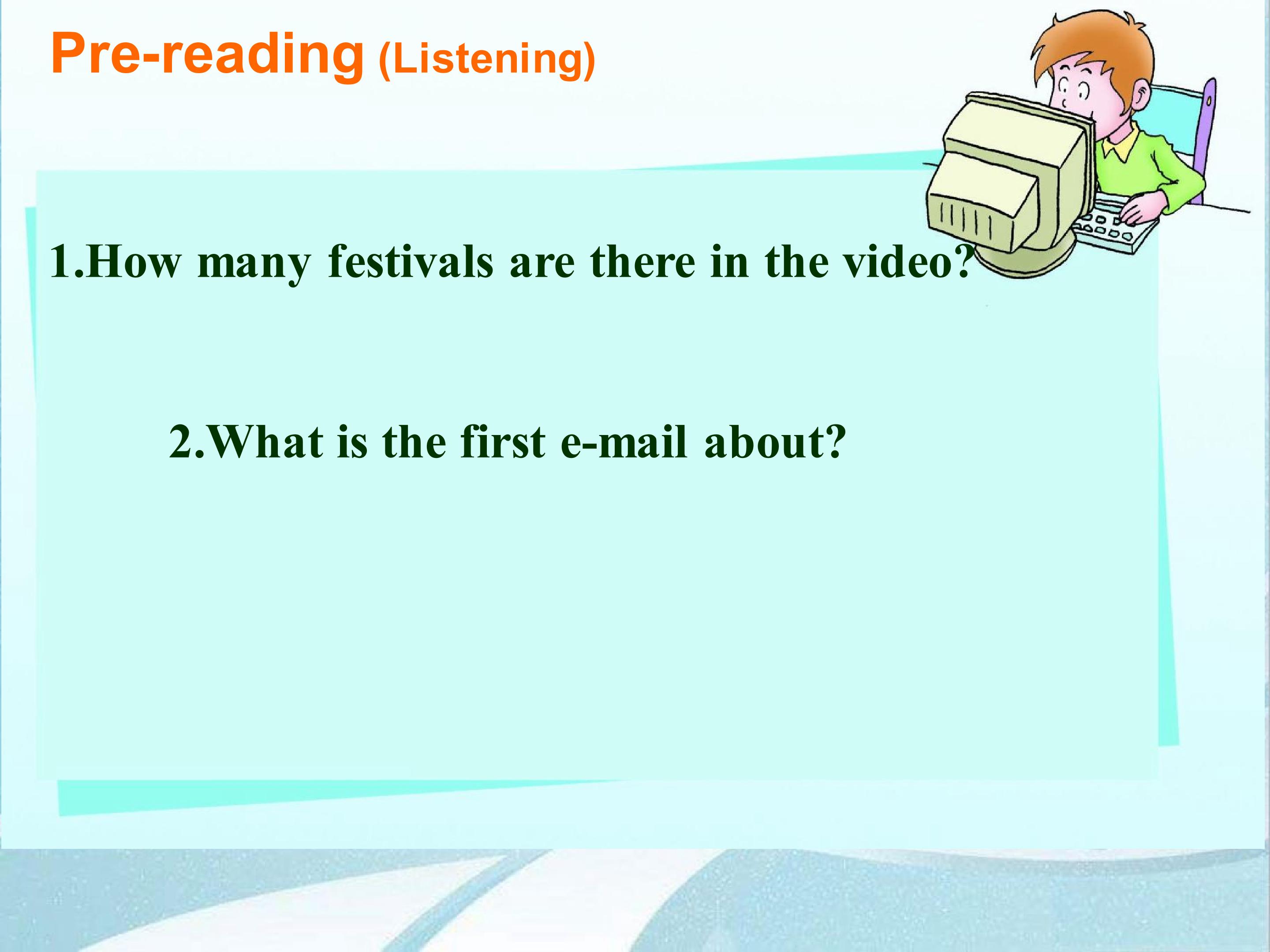 Pre-reading (Listening)

1.How many festivals are there in the video?

2.What is the first e-mail about?